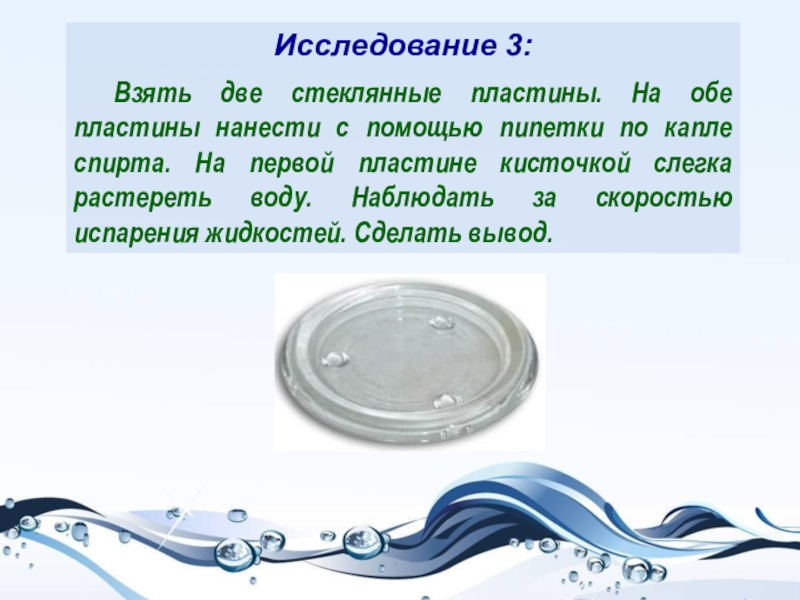 Исследование 3:

Взять две стеклянные пластины. На обе пластины нанести с помощью пипетки по капле спирта. На первой пластине кисточкой слегка растереть воду. Наблюдать за скоростью испарения жидкостей. Сделать вывод.